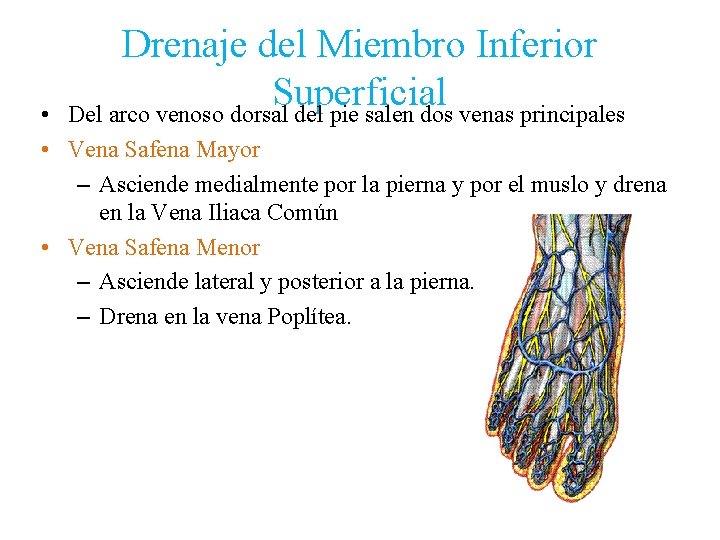 Drenaje del Miembro Inferior Superficial

• Del arco venoso dorsal del pie salen dos venas principales
• Vena Safena Mayor
– Asciende medialmente por la pierna y por el muslo y drena en la Vena Iliaca Común
• Vena Safena Menor
– Asciende lateral y posterior a la pierna.
– Drena en la vena Poplítea.